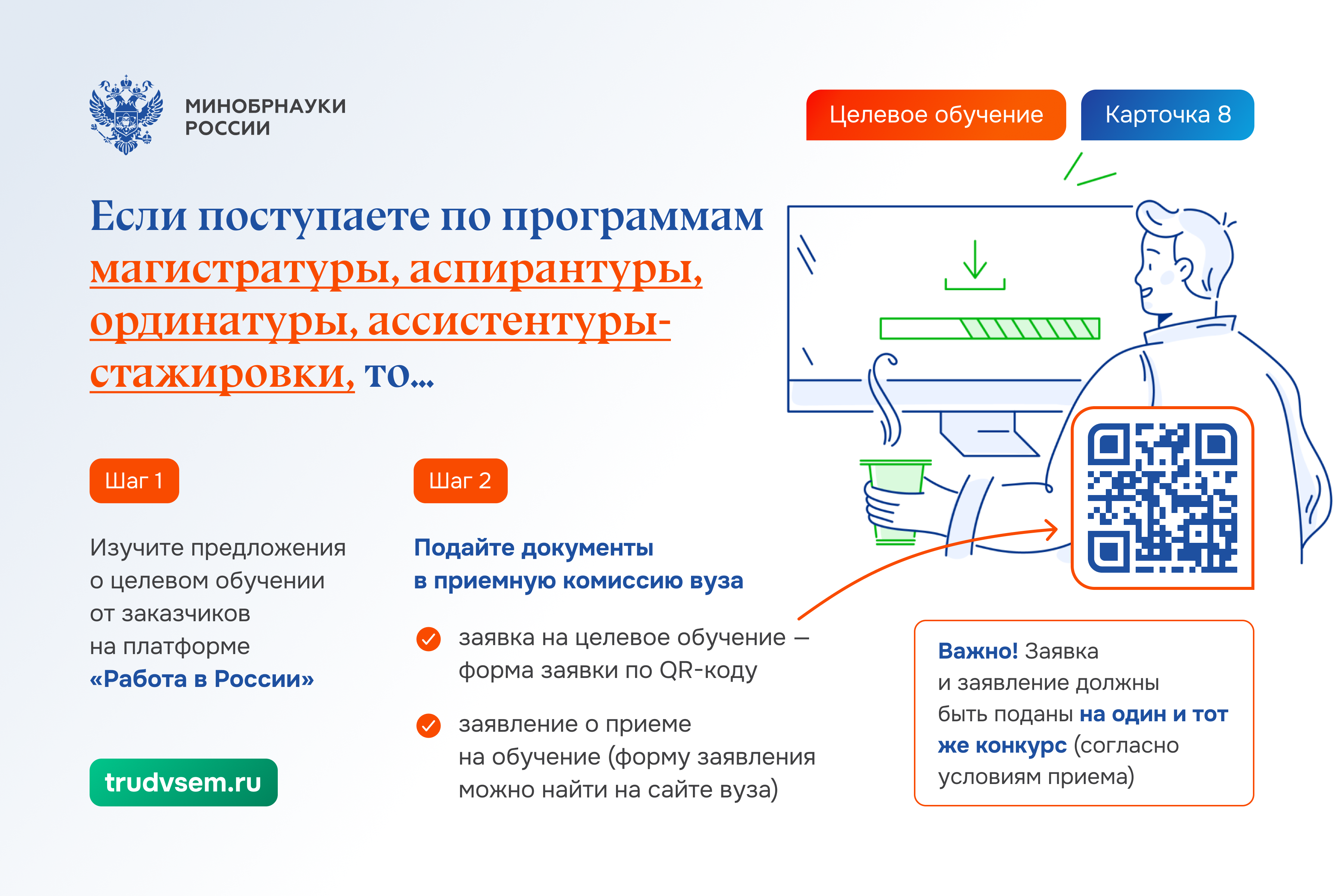 МИНОБРНАУКИ РОССИИ

Целевое обучение

Карточка 8

Если поступаете по программам магистратуры, аспирантуры, ординатуры, ассистентуры-стажировки, то…

Шаг 1

Изучите предложения о целевом обучении от заказчиков на платформе «Работа в России»

trudvsem.ru

Шаг 2

Подайте документы в приемную комиссию вуза

заявка на целевое обучение — форма заявки по QR-коду

заявление о приеме на обучение (форму заявления можно найти на сайте вуза)

Важно! Заявка и заявление должны быть поданы на один и тот же конкурс (согласно условиям приема)